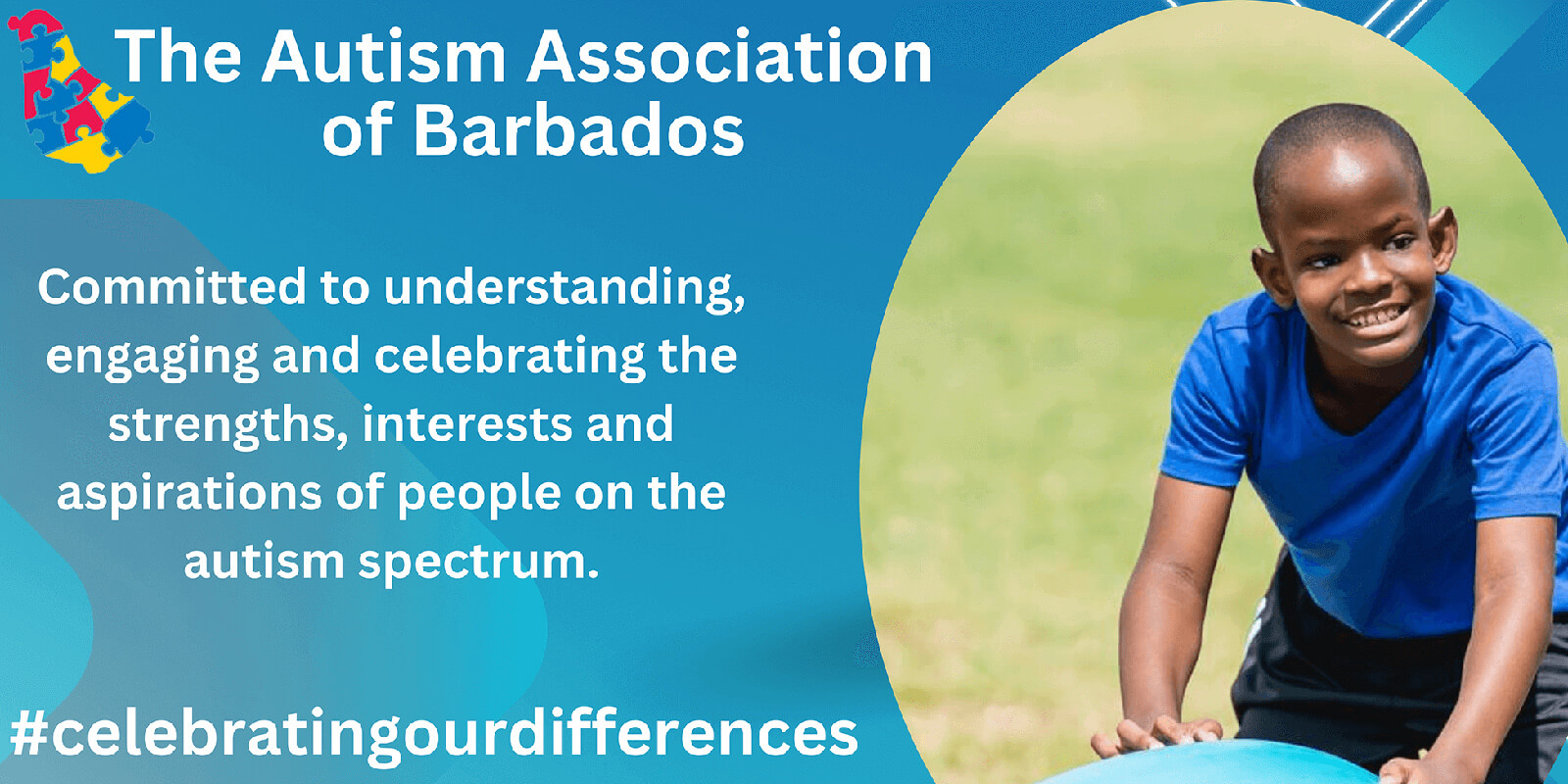 The Autism Association of Barbados

Committed to understanding, engaging and celebrating the strengths, interests and aspirations of people on the autism spectrum.

#celebratingourdifferences